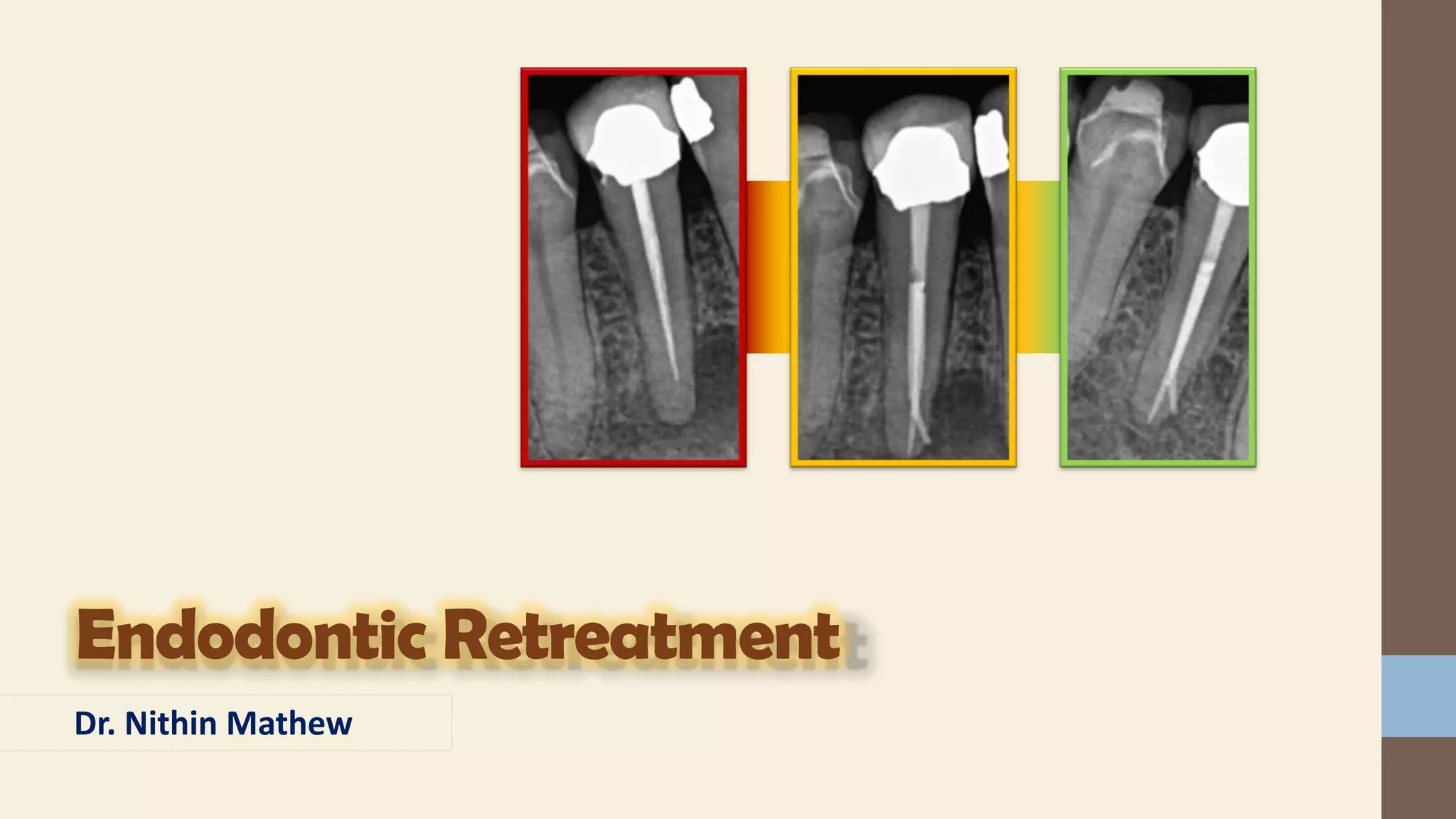 Endodontic Retreatment

Dr. Nithin Mathew